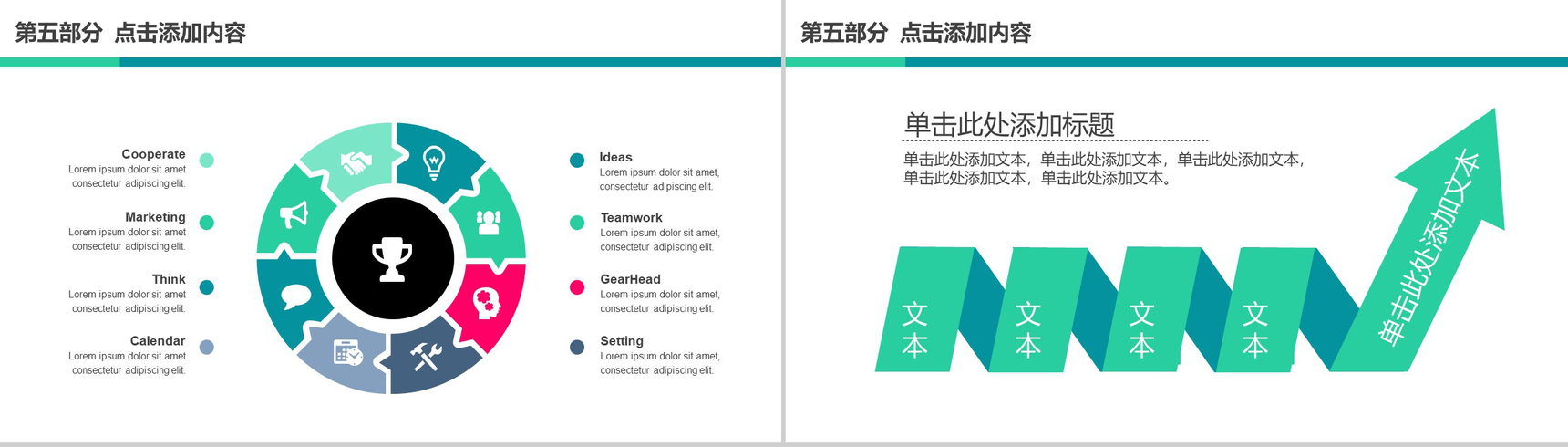 第五部分 点击添加内容

Cooperate
Lorem ipsum dolor sit amet consectetur adipiscing elit.

Marketing
Lorem ipsum dolor sit amet consectetur adipiscing elit.

Think
Lorem ipsum dolor sit amet consectetur adipiscing elit.

Calendar
Lorem ipsum dolor sit amet consectetur adipiscing elit.

Ideas
Lorem ipsum dolor sit amet, consectetur adipiscing elit.

Teamwork
Lorem ipsum dolor sit amet, consectetur adipiscing elit.

GearHead
Lorem ipsum dolor sit amet, consectetur adipiscing elit.

Setting
Lorem ipsum dolor sit amet, consectetur adipiscing elit.

第五部分 点击添加内容

单击此处添加标题

单击此处添加文本，单击此处添加文本，单击此处添加文本，单击此处添加文本，单击此处添加文本。

文本

文本

文本

文本

单击此处添加文本